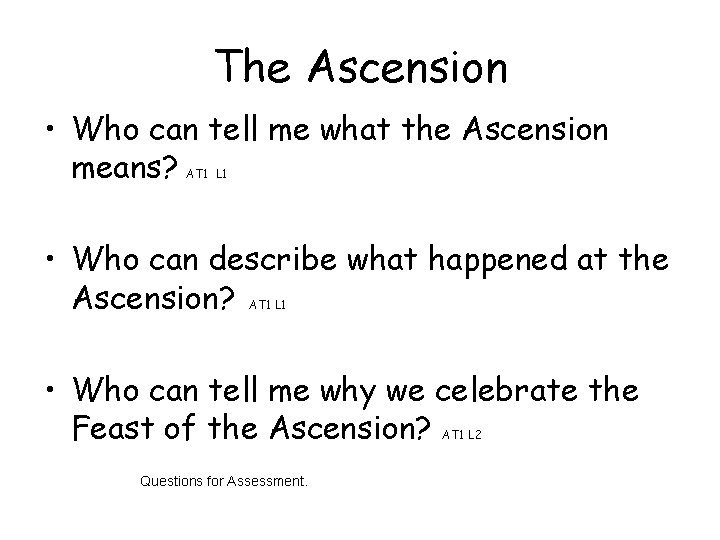 The Ascension

• Who can tell me what the Ascension means? AT1 L1

• Who can describe what happened at the Ascension? AT1 L1

• Who can tell me why we celebrate the Feast of the Ascension? AT1 L2

Questions for Assessment.